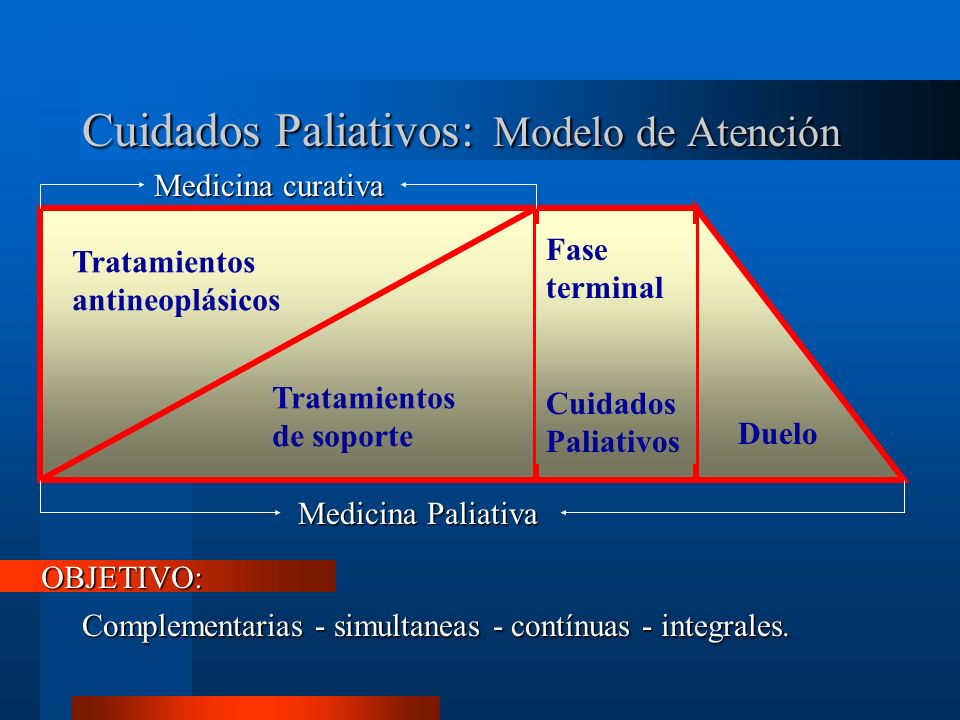 Cuidados Paliativos: Modelo de Atención

Medicina curativa

Tratamientos antineoplásicos

Tratamientos de soporte

Fase terminal

Cuidados Paliativos

Duelo

Medicina Paliativa

OBJETIVO:

Complementarias - simultaneas - contínuas - integrales.